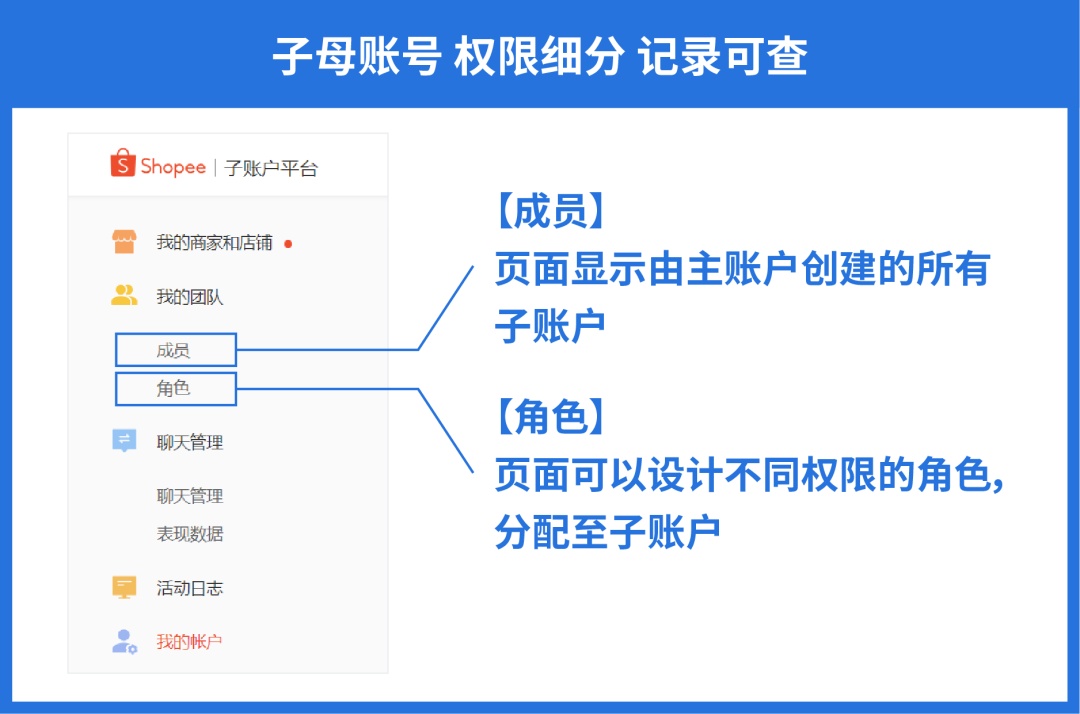 子母账号 权限细分 记录可查

Shopee | 子账户平台

我的商家和店铺

我的团队

成员

角色

聊天管理

聊天管理

表现数据

活动日志

我的帐户

【成员】
页面显示由主账户创建的所有子账户

【角色】
页面可以设计不同权限的角色，分配至子账户